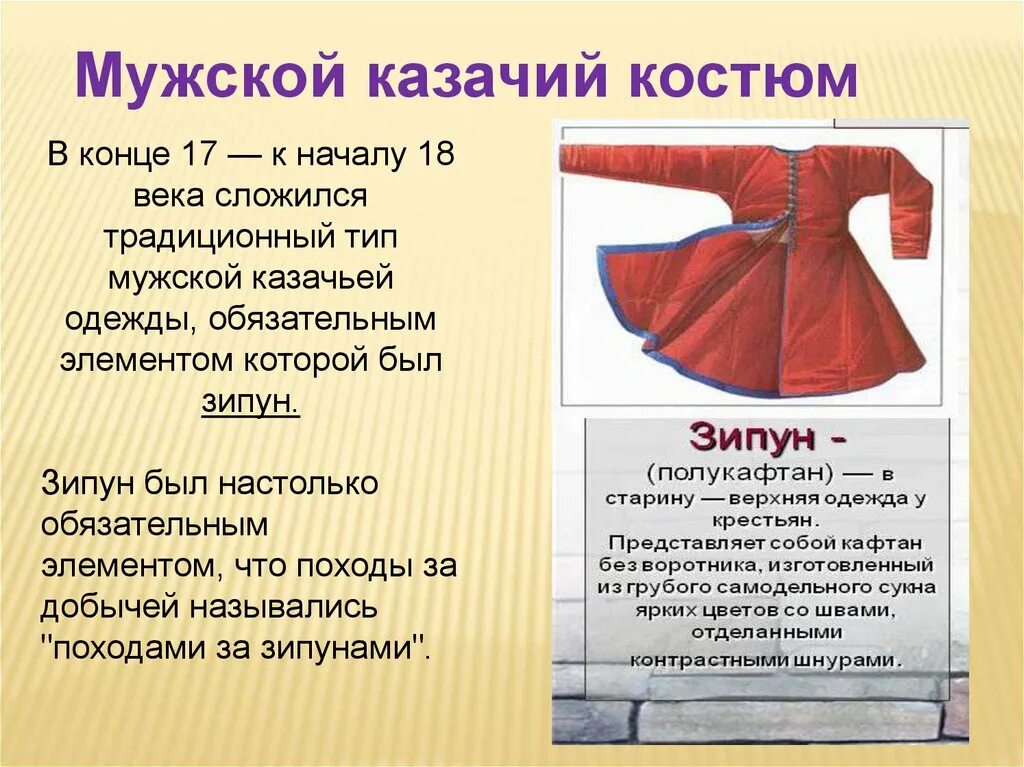 Мужской казачий костюм

В конце 17 — к началу 18 века сложился традиционный тип мужской казачьей одежды, обязательным элементом которой был зипун.

Зипун был настолько обязательным элементом, что походы за добычей назывались "походами за зипунами".

Зипун -
(полукафтан) — в старину — верхняя одежда у крестьян.
Представляет собой кафтан без воротника, изготовленный из грубого самодельного сукна ярких цветов со швами, отделанными контрастными шнурами.